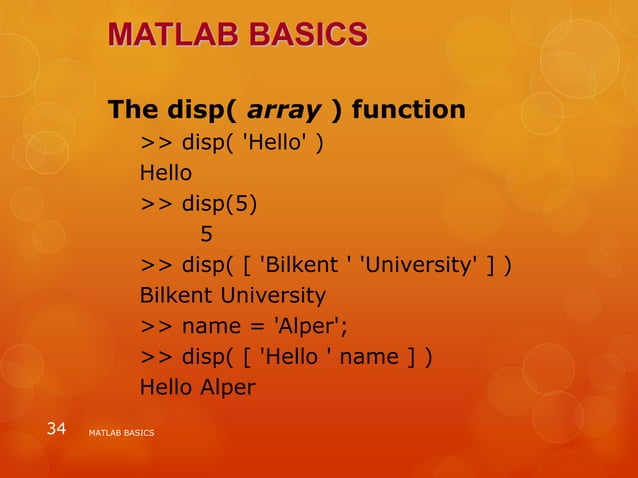 MATLAB BASICS

The disp( array ) function

>> disp( 'Hello' )
Hello
>> disp(5)
5
>> disp( [ 'Bilkent ' 'University' ] )
Bilkent University
>> name = 'Alper';
>> disp( [ 'Hello ' name ] )
Hello Alper

34 MATLAB BASICS